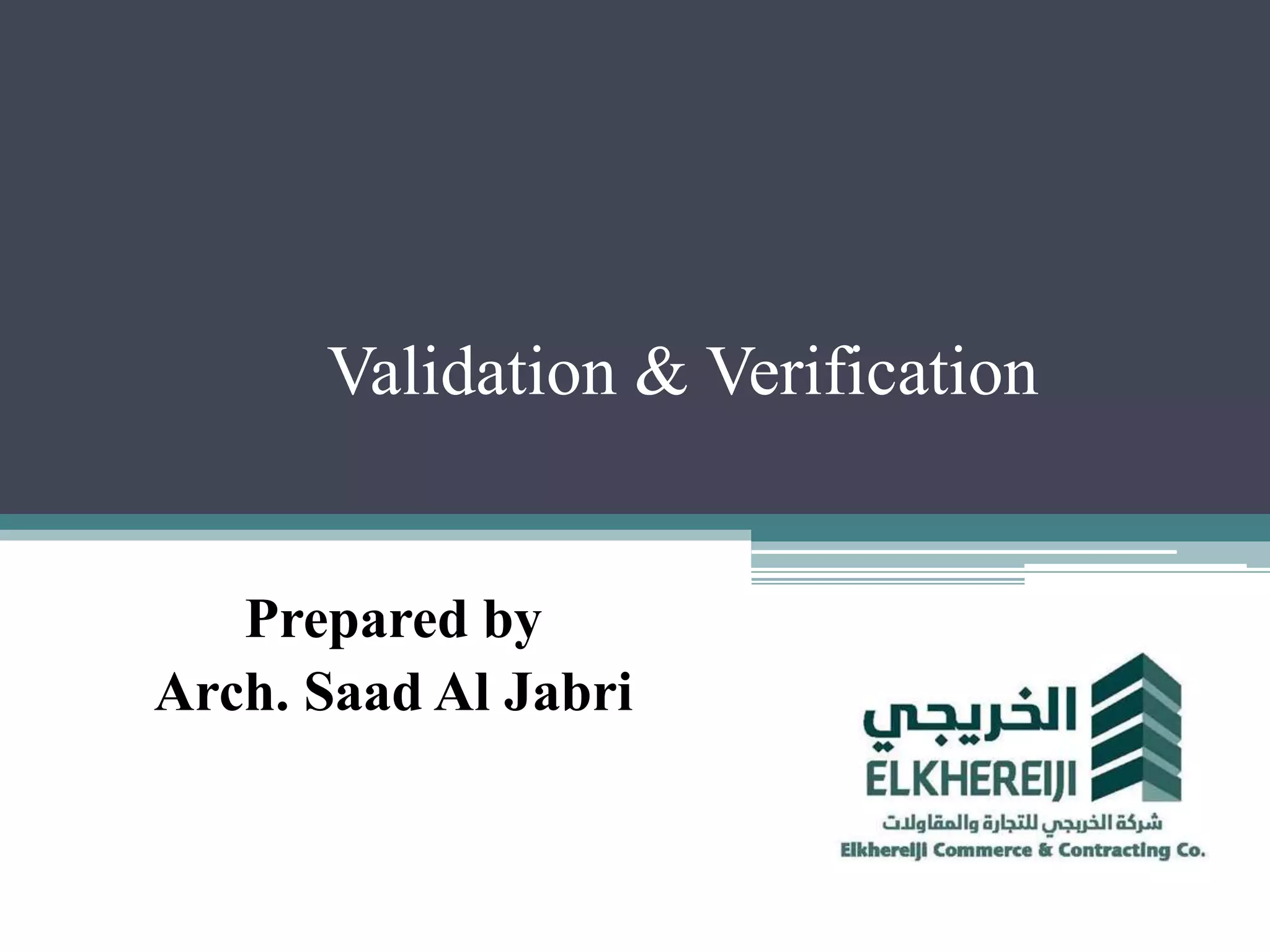 Validation & Verification

Prepared by
Arch. Saad Al Jabri

الخريجي
ELKHEREIJI
شركة الخريجي للتجارة والمقاولات
Elkhereiji Commerce & Contracting Co.